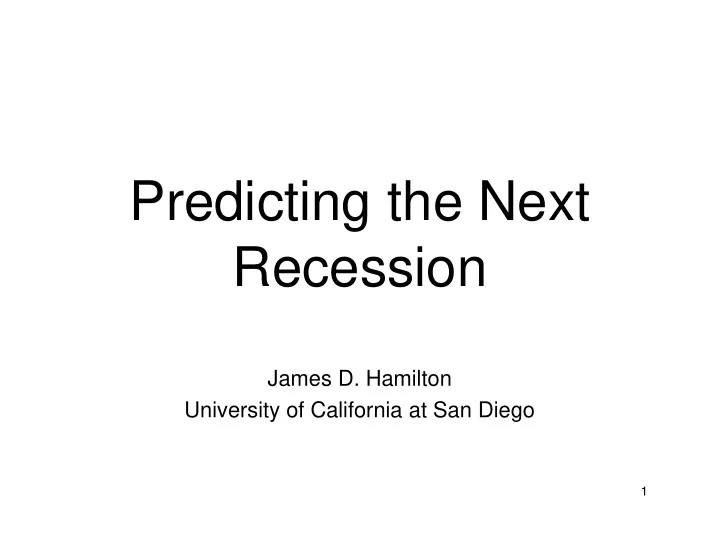 Predicting the Next Recession

James D. Hamilton
University of California at San Diego

1